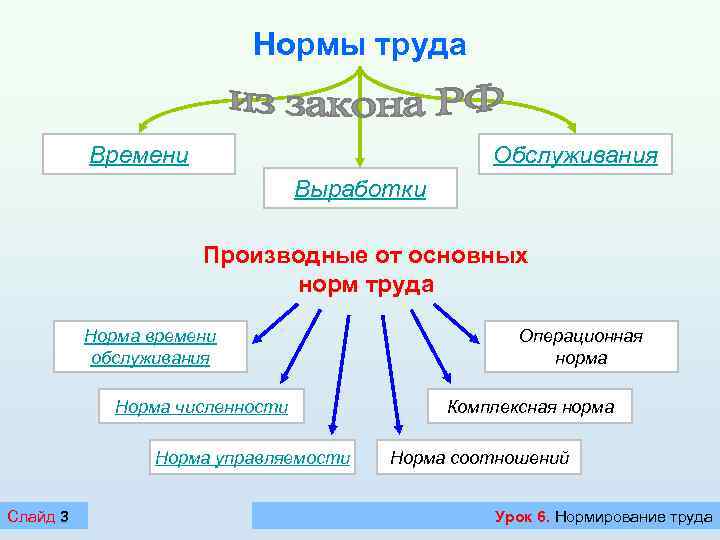 Нормы труда

из закона РФ

Времени

Выработки

Обслуживания

Производные от основных норм труда

Норма времени обслуживания

Норма численности

Норма управляемости

Норма соотношений

Комплексная норма

Операционная норма

Слайд 3

Урок 6. Нормирование труда